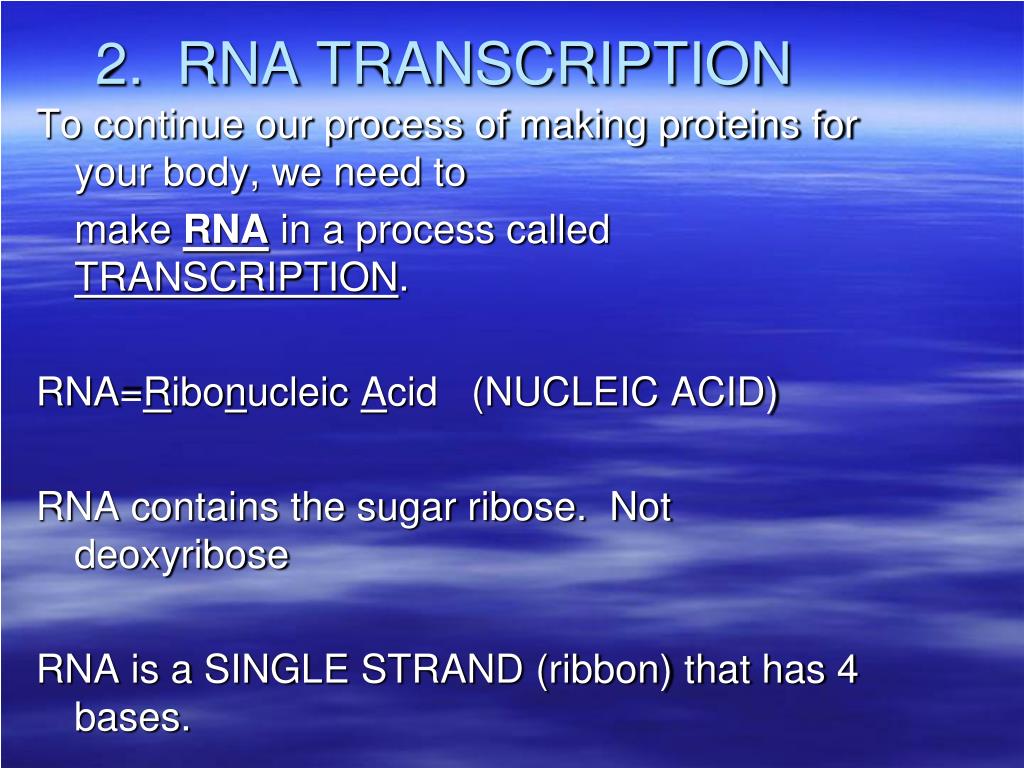 2. RNA TRANSCRIPTION

To continue our process of making proteins for your body, we need to

make RNA in a process called TRANSCRIPTION.

RNA=Ribonucleic Acid (NUCLEIC ACID)

RNA contains the sugar ribose. Not deoxyribose

RNA is a SINGLE STRAND (ribbon) that has 4 bases.